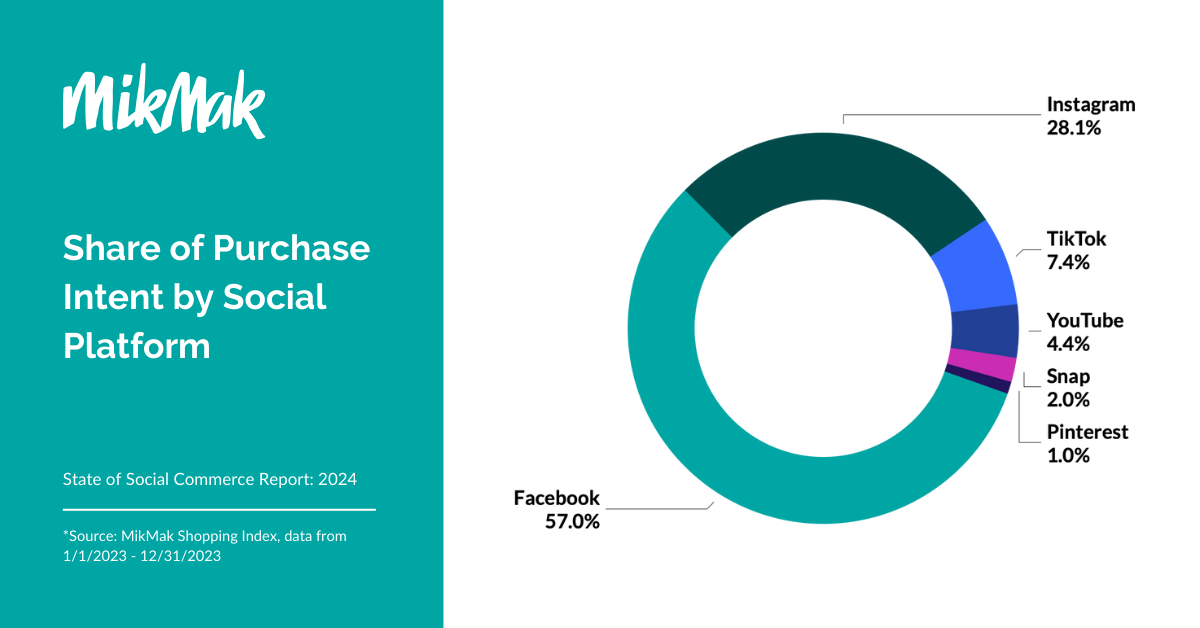 MikMak

Share of Purchase Intent by Social Platform

State of Social Commerce Report: 2024

*Source: MikMak Shopping Index, data from 1/1/2023 - 12/31/2023

Instagram
28.1%

TikTok
7.4%

YouTube
4.4%

Snap
2.0%

Pinterest
1.0%

Facebook
57.0%